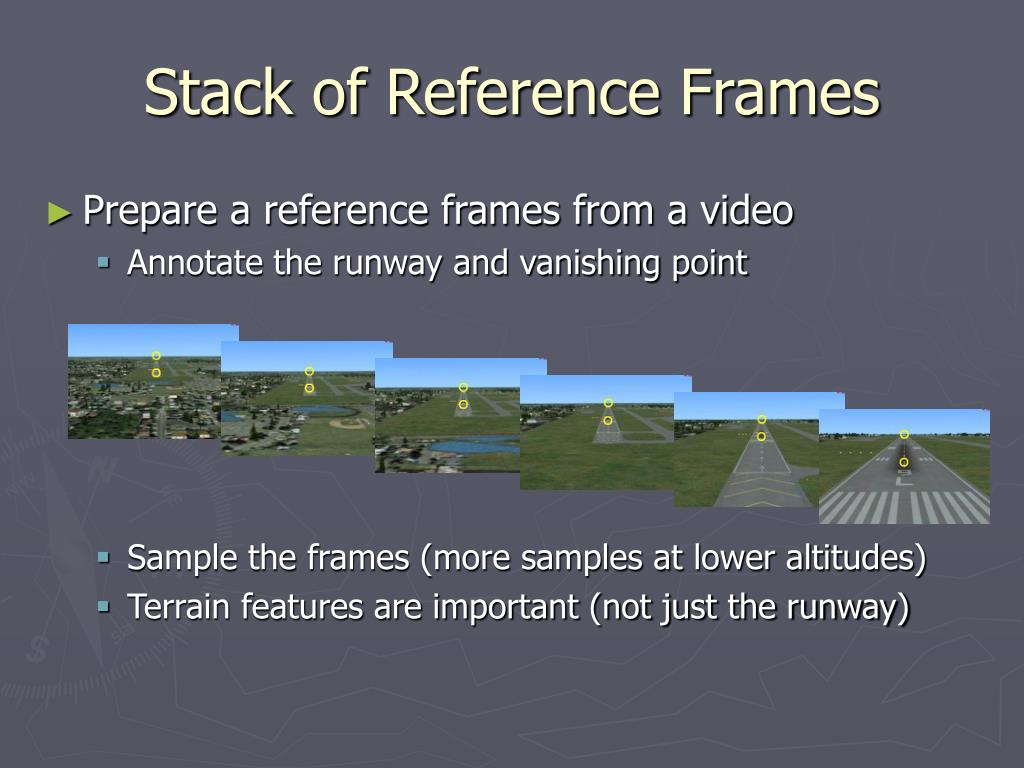 Stack of Reference Frames

► Prepare a reference frames from a video
▪ Annotate the runway and vanishing point

▪ Sample the frames (more samples at lower altitudes)
▪ Terrain features are important (not just the runway)